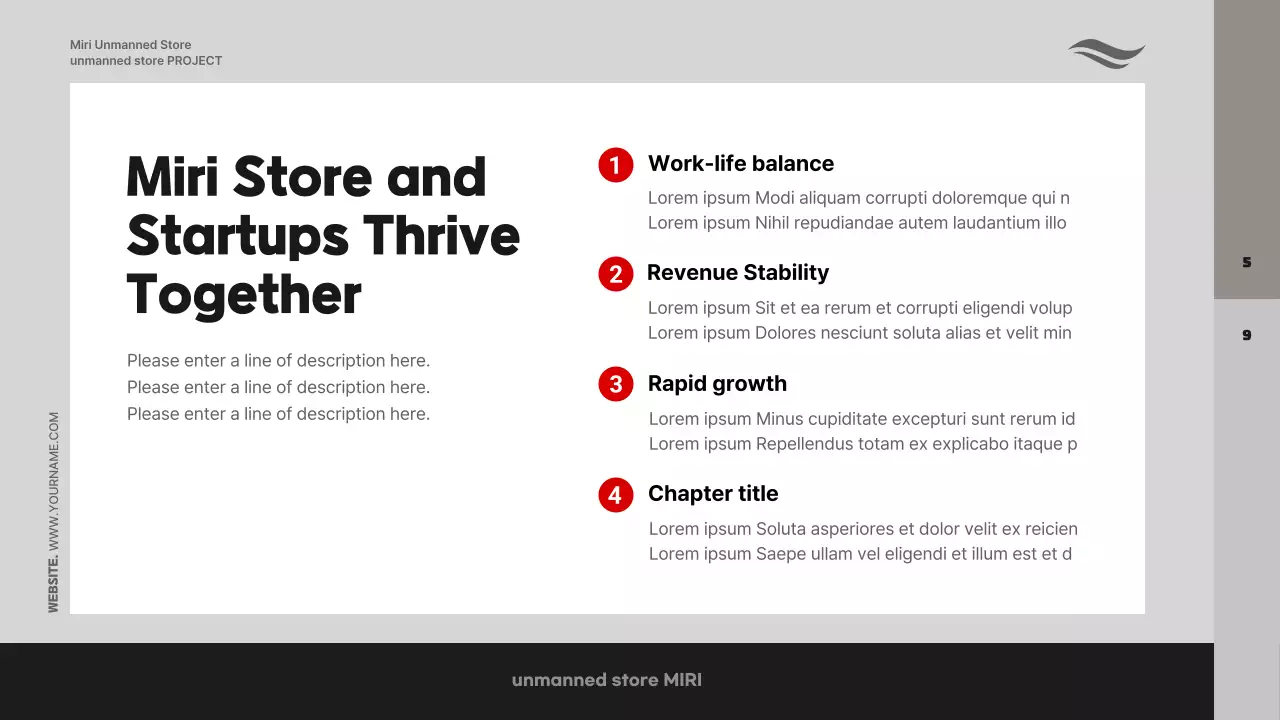 Miri Unmanned Store
unmanned store PROJECT

Miri Store and Startups Thrive Together

Please enter a line of description here.
Please enter a line of description here.
Please enter a line of description here.

1 Work-life balance
Lorem ipsum Modi aliquam corrupti doloremque qui n
Lorem ipsum Nihil repudiandae autem laudantium illo

2 Revenue Stability
Lorem ipsum Sit et ea rerum et corrupti eligendi volup
Lorem ipsum Dolores nesciunt soluta alias et velit min

3 Rapid growth
Lorem ipsum Minus cupiditate excepturi sunt rerum id
Lorem ipsum Repellendus totam ex explicabo itaque p

4 Chapter title
Lorem ipsum Soluta asperiores et dolor velit ex reicien
Lorem ipsum Saepe ullam vel eligendi et illum est et d

WEBSITE. WWW.YOURNAME.COM

5

9

unmanned store MIRI